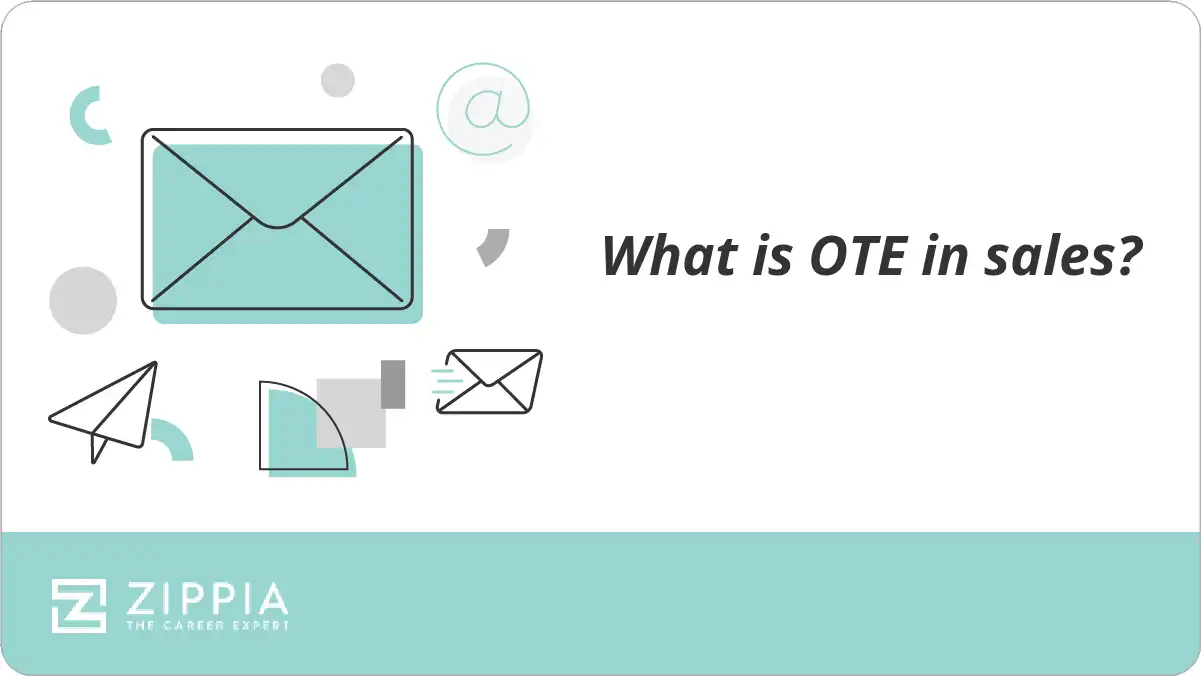 @

What is OTE in sales?

ZIPPIA
THE CAREER EXPERT